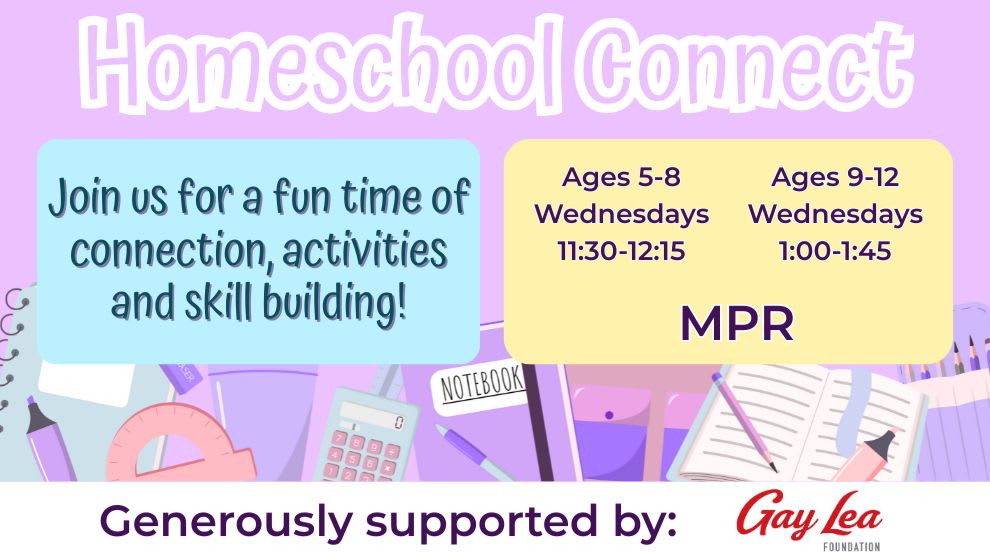 Homeschool Connect

Join us for a fun time of connection, activities and skill building!

Ages 5-8
Wednesdays
11:30-12:15

Ages 9-12
Wednesdays
1:00-1:45

MPR

NOTEBOOK

Generously supported by:

Gay Lea
FOUNDATION